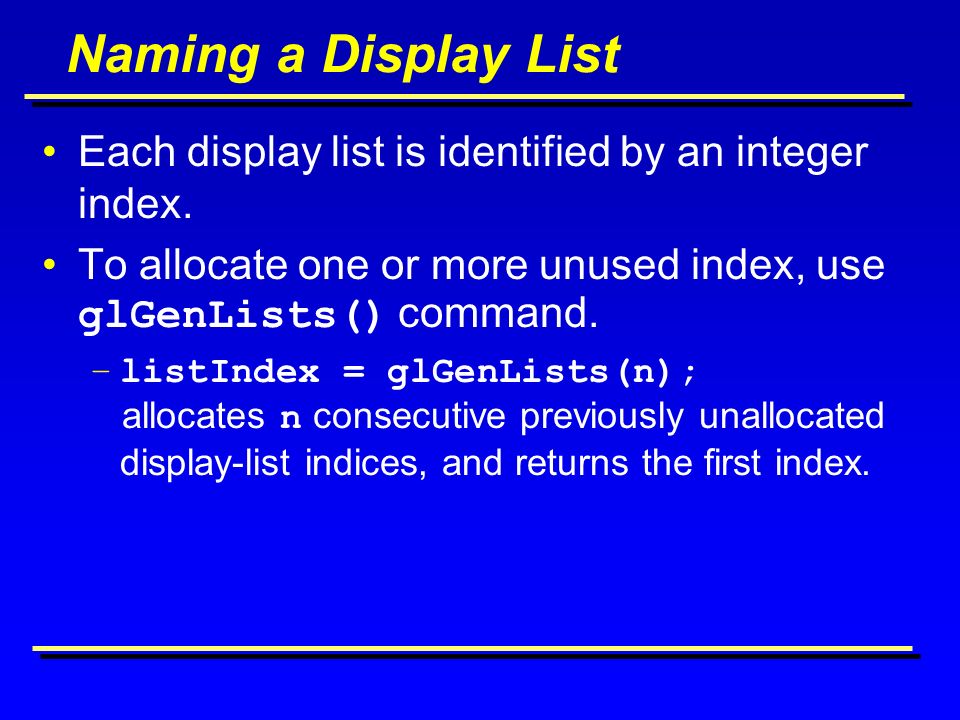 Naming a Display List

• Each display list is identified by an integer index.

• To allocate one or more unused index, use glGenLists() command.

– listIndex = glGenLists(n); allocates n consecutive previously unallocated display-list indices, and returns the first index.